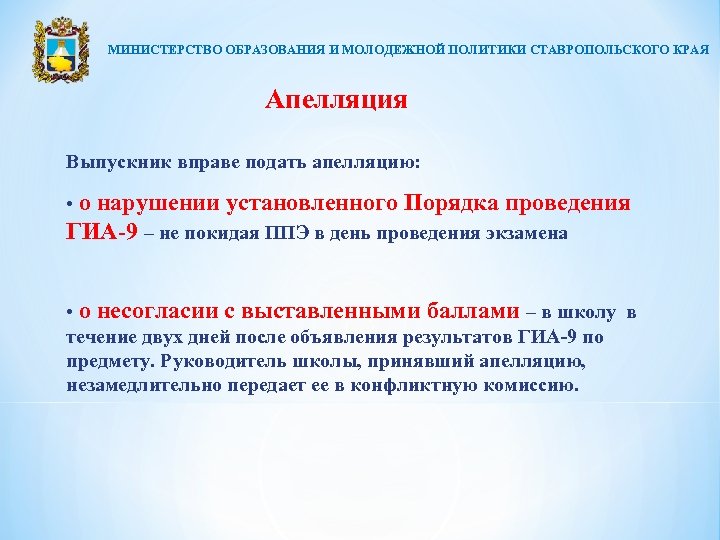 МИНИСТЕРСТВО ОБРАЗОВАНИЯ И МОЛОДЕЖНОЙ ПОЛИТИКИ СТАВРОПОЛЬСКОГО КРАЯ

Апелляция

Выпускник вправе подать апелляцию:

• о нарушении установленного Порядка проведения ГИА-9 – не покидая ППЭ в день проведения экзамена

• о несогласии с выставленными баллами – в школу в течение двух дней после объявления результатов ГИА-9 по предмету. Руководитель школы, принявший апелляцию, незамедлительно передает ее в конфликтную комиссию.